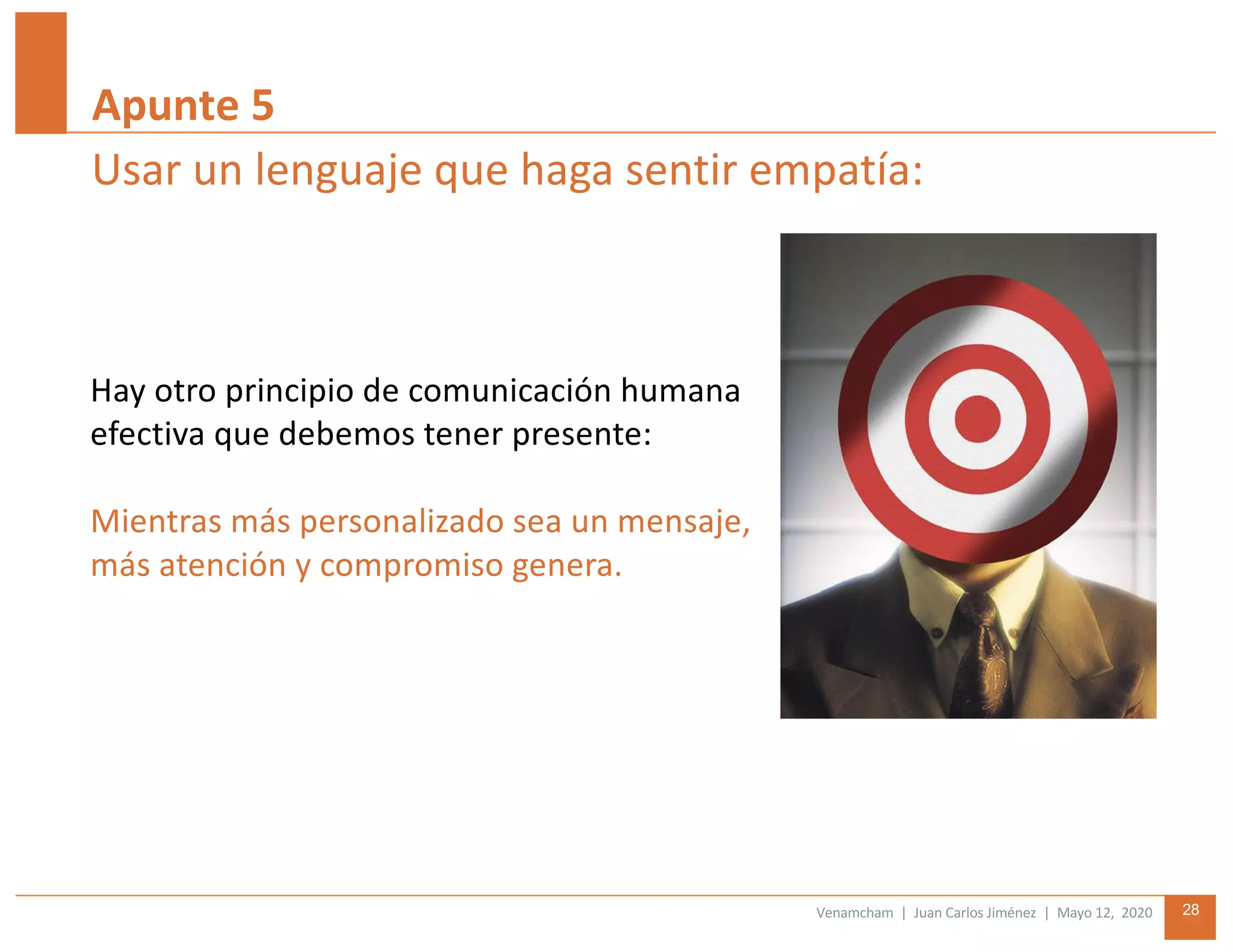 Apunte 5

Usar un lenguaje que haga sentir empatía:

Hay otro principio de comunicación humana efectiva que debemos tener presente:

Mientras más personalizado sea un mensaje, más atención y compromiso genera.

Venamcham | Juan Carlos Jiménez | Mayo 12, 2020 28